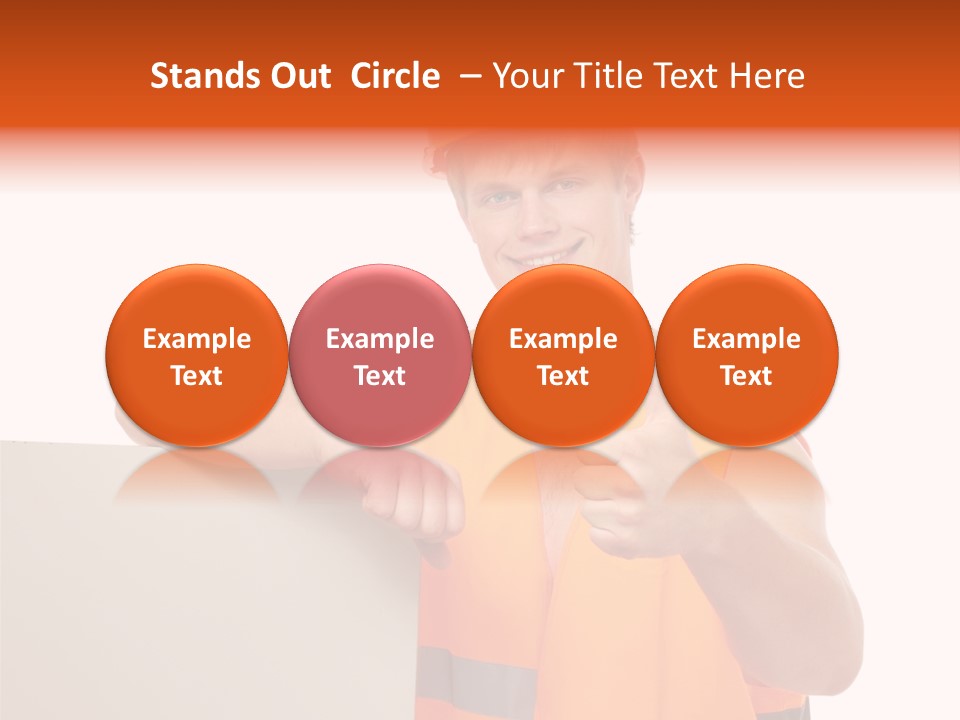 Stands Out Circle – Your Title Text Here

Example Text

Example Text

Example Text

Example Text